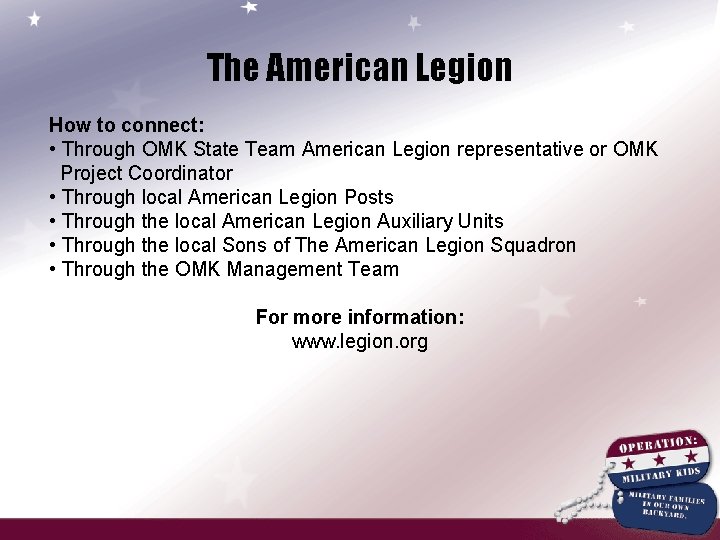 The American Legion

How to connect:
• Through OMK State Team American Legion representative or OMK Project Coordinator
• Through local American Legion Posts
• Through the local American Legion Auxiliary Units
• Through the local Sons of The American Legion Squadron
• Through the OMK Management Team

For more information:
www.legion.org

OPERATION:
MILITARY KIDS
MILITARY FAMILIES IN OUR OWN BACKYARD.